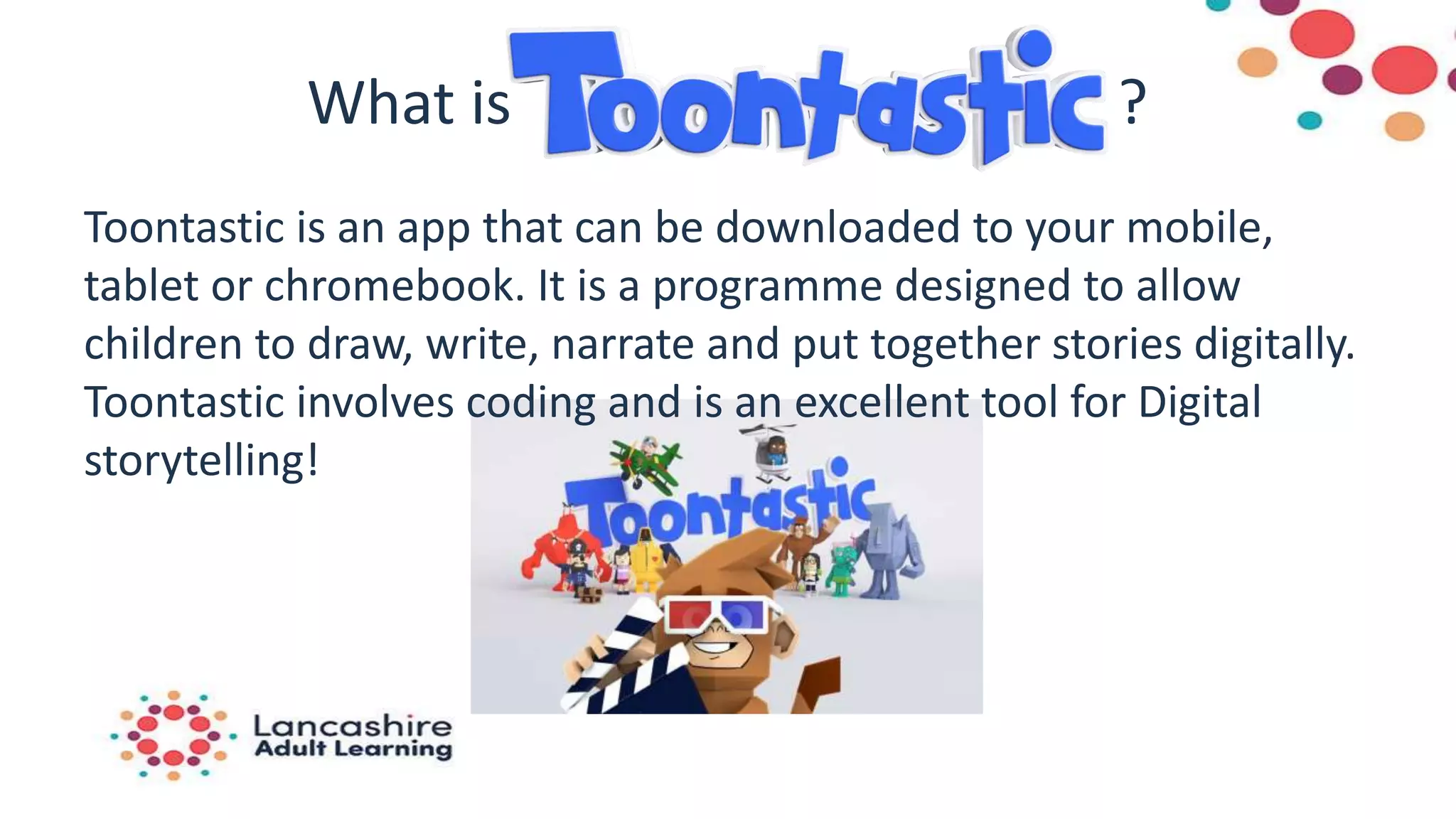 What is Toontastic ?

Toontastic is an app that can be downloaded to your mobile, tablet or chromebook. It is a programme designed to allow children to draw, write, narrate and put together stories digitally. Toontastic involves coding and is an excellent tool for Digital storytelling!

Toontastic

Lancashire Adult Learning